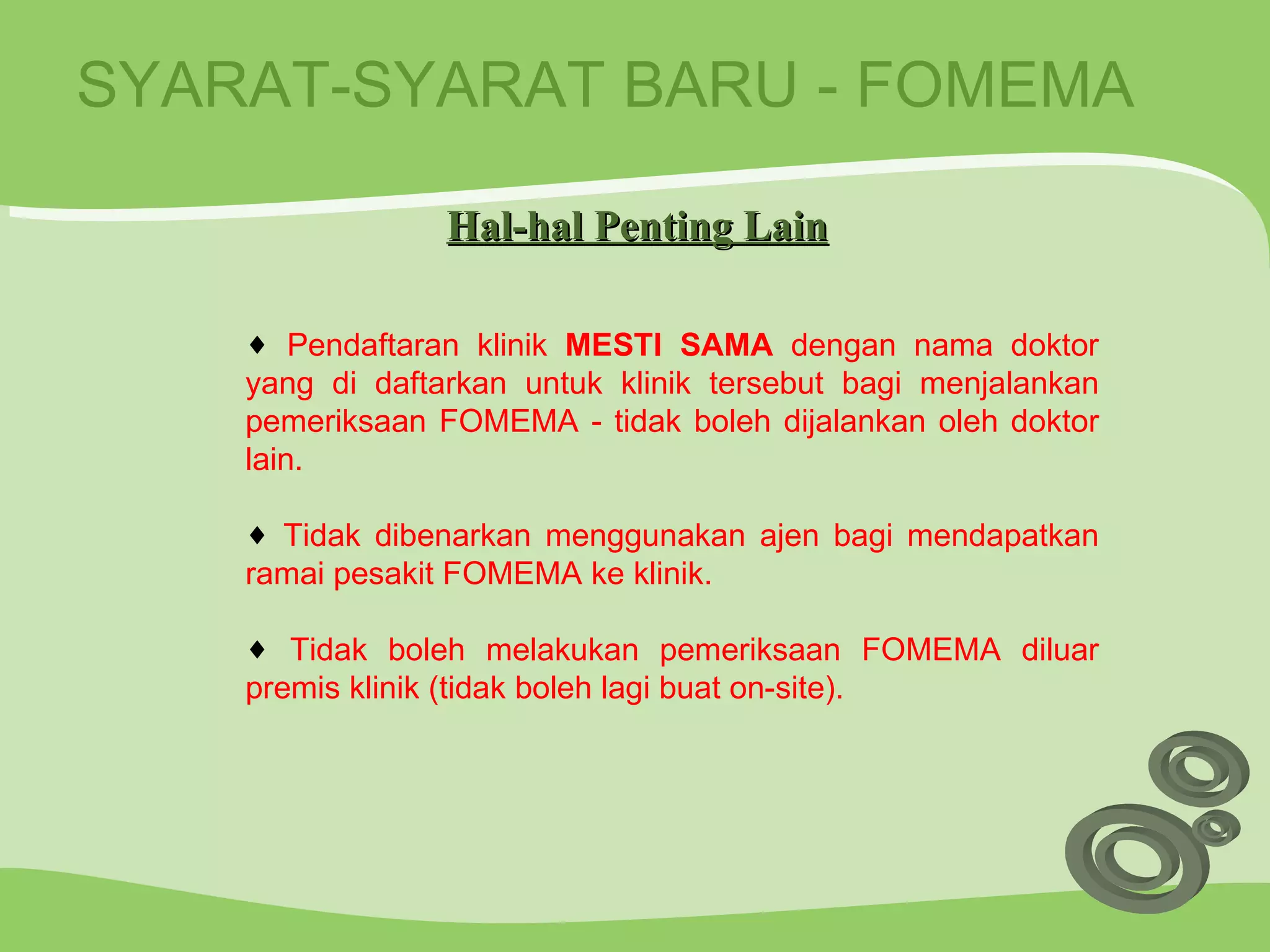 SYARAT-SYARAT BARU - FOMEMA

Hal-hal Penting Lain

♦ Pendaftaran klinik MESTI SAMA dengan nama doktor yang di daftarkan untuk klinik tersebut bagi menjalankan pemeriksaan FOMEMA - tidak boleh dijalankan oleh doktor lain.

♦ Tidak dibenarkan menggunakan ajen bagi mendapatkan ramai pesakit FOMEMA ke klinik.

♦ Tidak boleh melakukan pemeriksaan FOMEMA diluar premis klinik (tidak boleh lagi buat on-site).